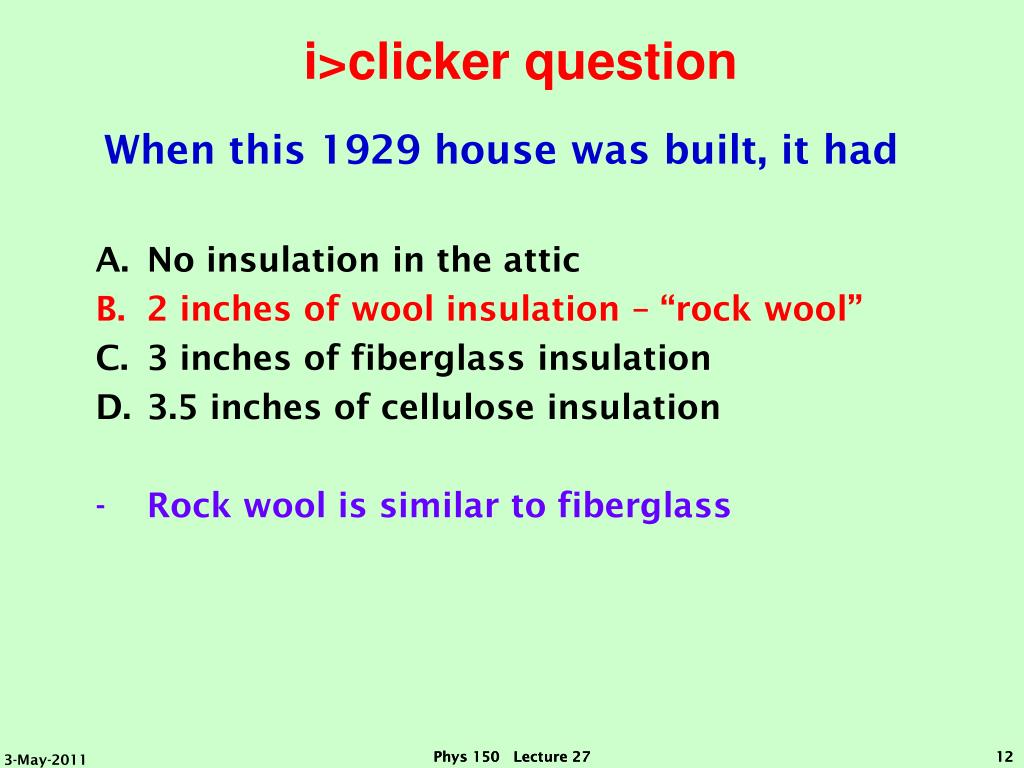 i>clicker question

When this 1929 house was built, it had

A. No insulation in the attic
B. 2 inches of wool insulation – “rock wool”
C. 3 inches of fiberglass insulation
D. 3.5 inches of cellulose insulation

- Rock wool is similar to fiberglass

3-May-2011

Phys 150 Lecture 27

12